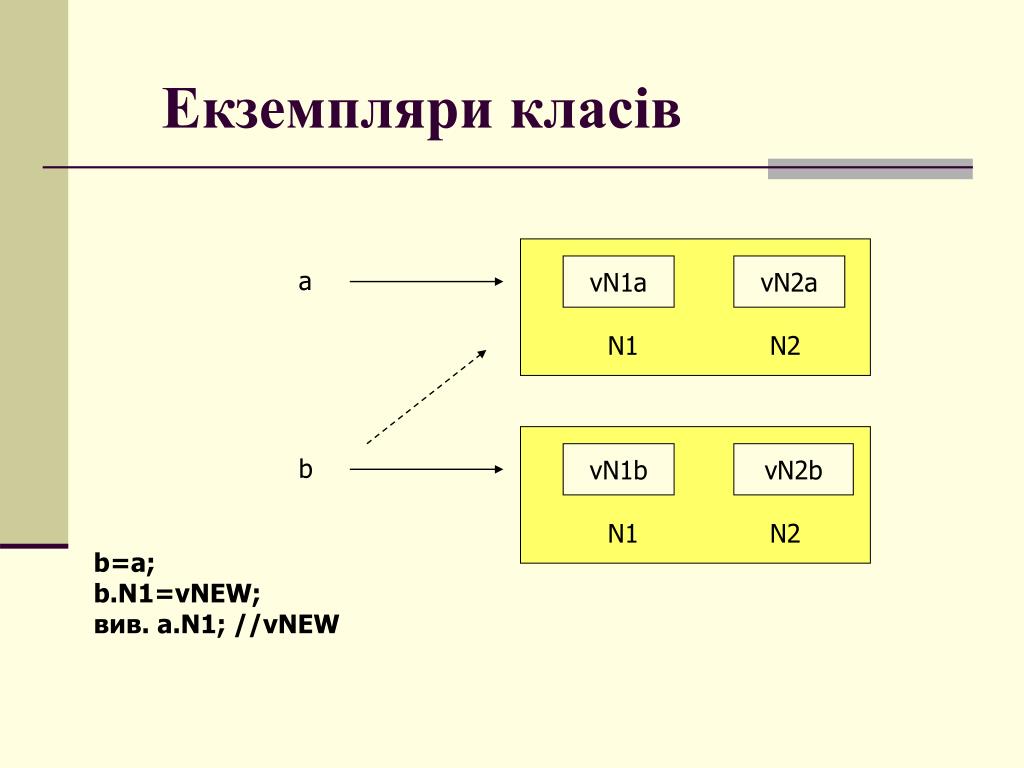 Екземпляри класів

a

vN1a

vN2a

N1

N2

b

vN1b

vN2b

N1

N2

b=a;
b.N1=vNEW;
вив. a.N1; //vNEW